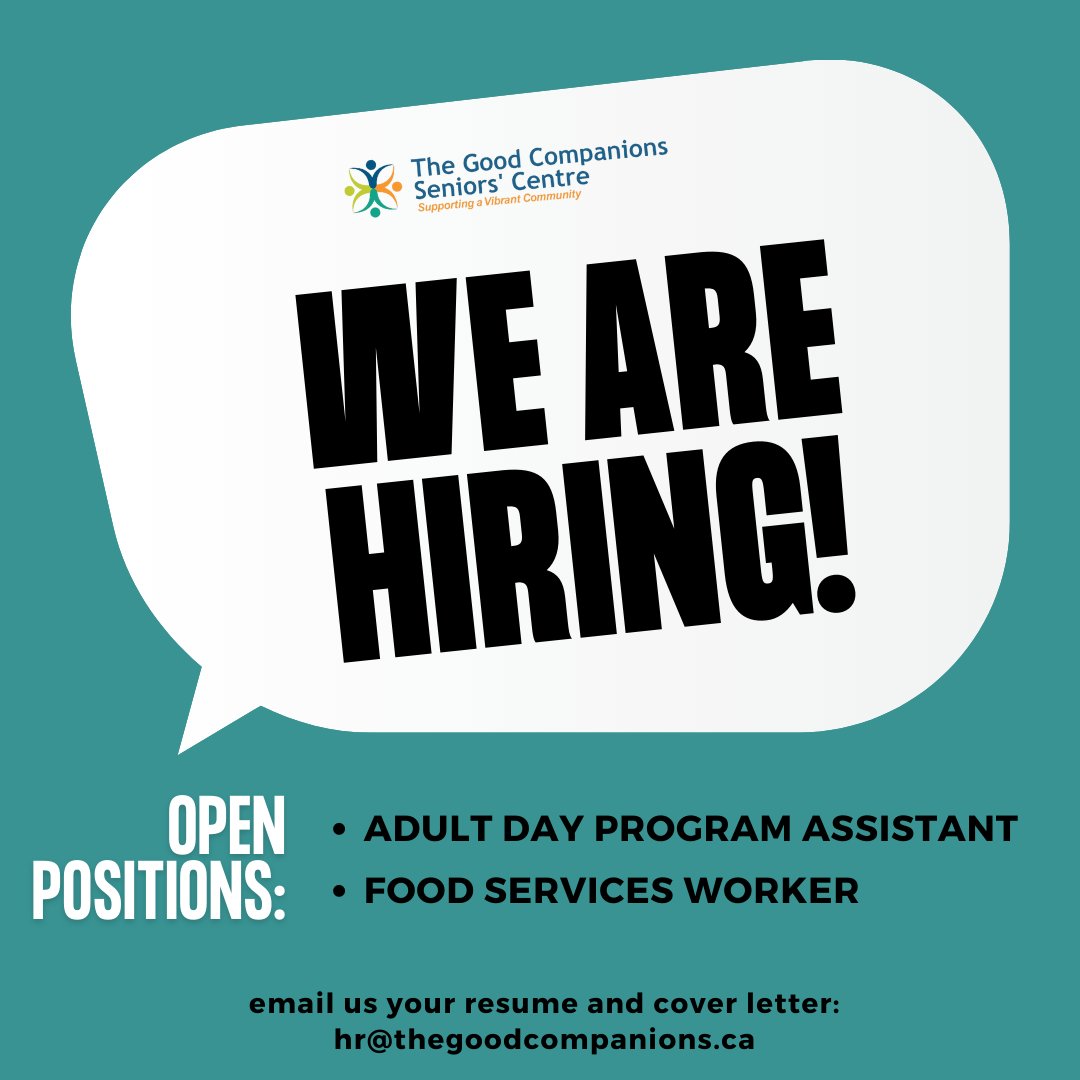 The Good Companions
Seniors' Centre
Supporting a Vibrant Community

WE ARE HIRING!

OPEN POSITIONS:

• ADULT DAY PROGRAM ASSISTANT
• FOOD SERVICES WORKER

email us your resume and cover letter:
hr@thegoodcompanions.ca